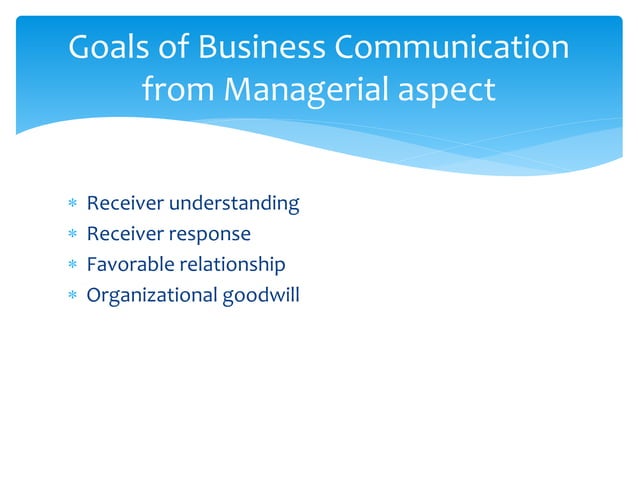 Goals of Business Communication from Managerial aspect

* Receiver understanding
* Receiver response
* Favorable relationship
* Organizational goodwill